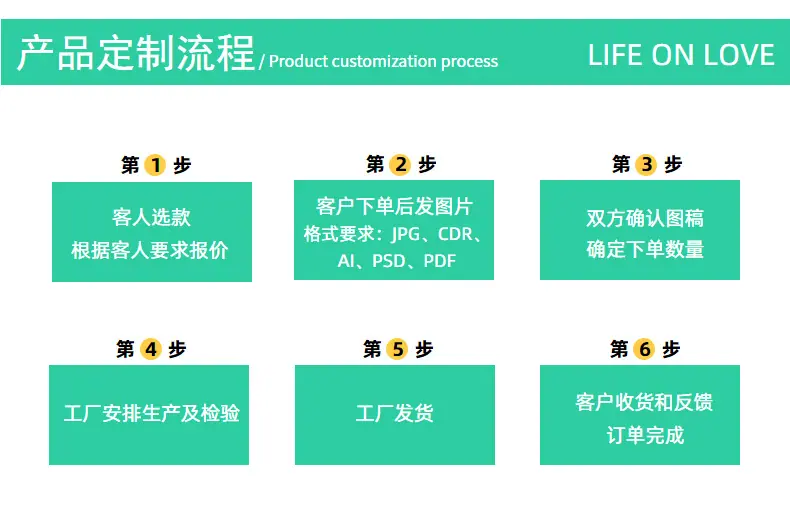 产品定制流程 / Product customization process

LIFE ON LOVE

第 1 步

客人选款
根据客人要求报价

第 2 步

客户下单后发图片
格式要求：JPG、CDR、AI、PSD、PDF

第 3 步

双方确认图稿
确定下单数量

第 4 步

工厂安排生产及检验

第 5 步

工厂发货

第 6 步

客户收货和反馈
订单完成